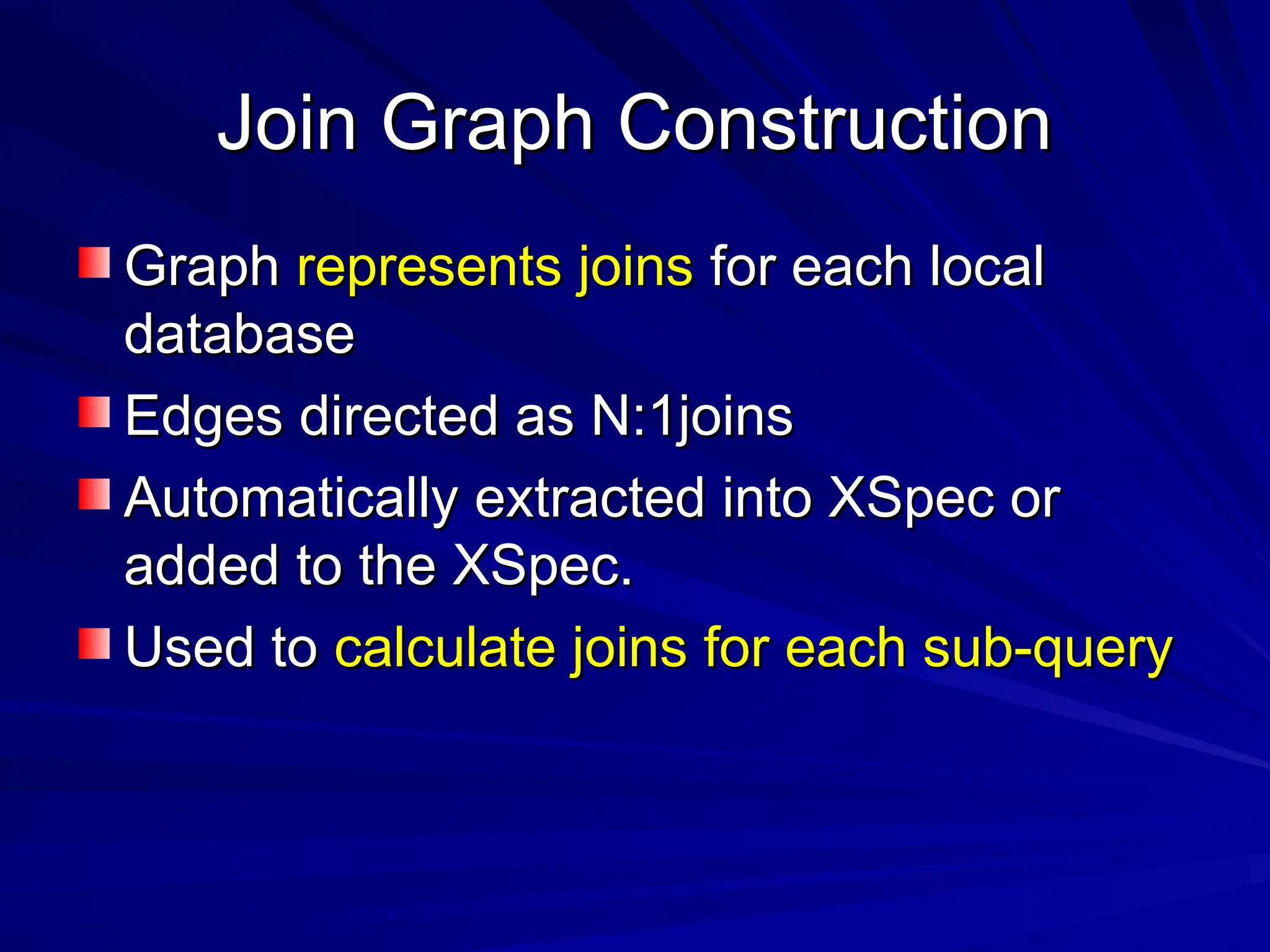 Join Graph Construction

Graph represents joins for each local database

Edges directed as N:1joins

Automatically extracted into XSpec or added to the XSpec.

Used to calculate joins for each sub-query